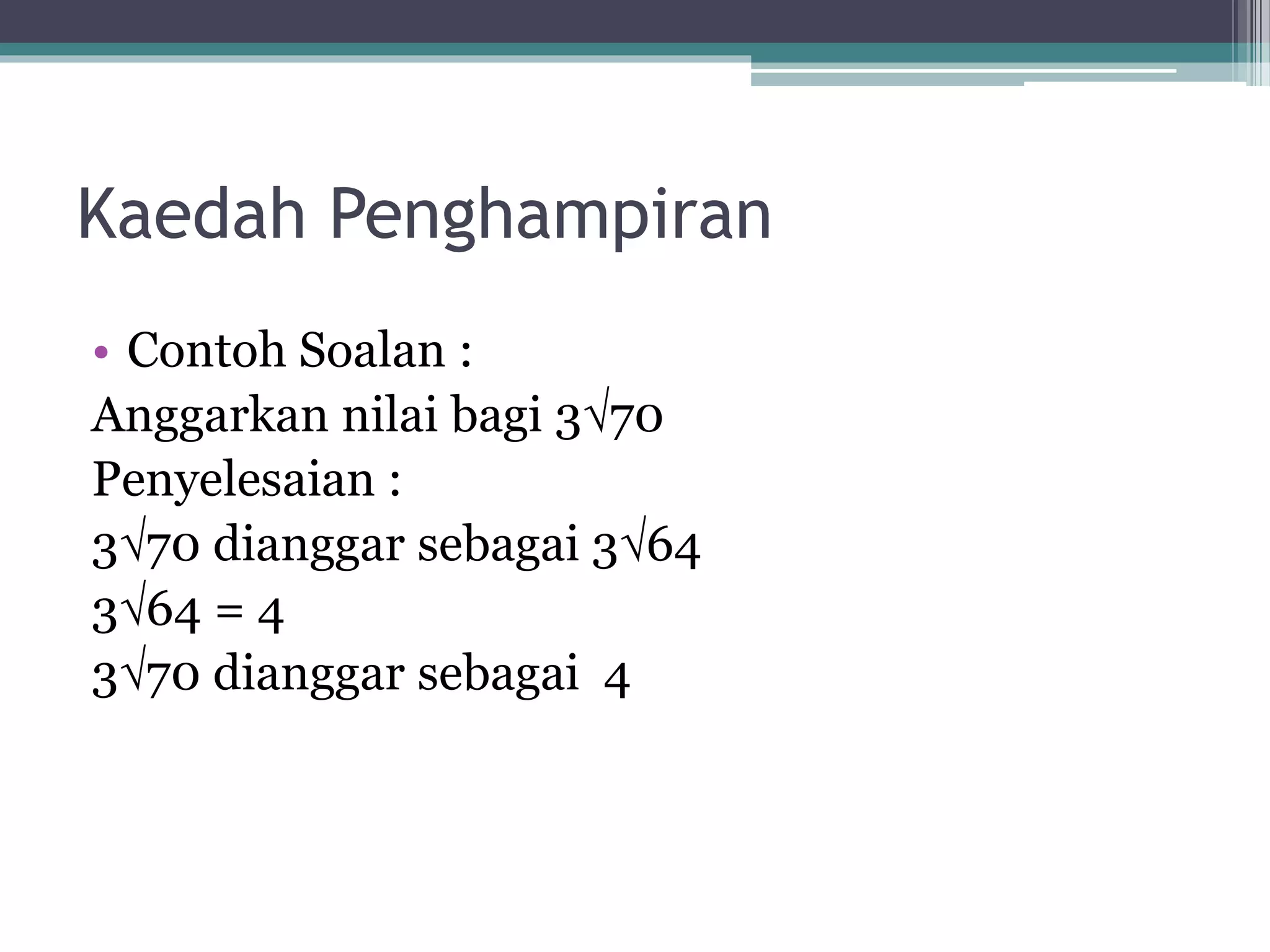 Kaedah Penghampiran

• Contoh Soalan :
Anggarkan nilai bagi 3√70
Penyelesaian :
3√70 dianggar sebagai 3√64
3√64 = 4
3√70 dianggar sebagai 4